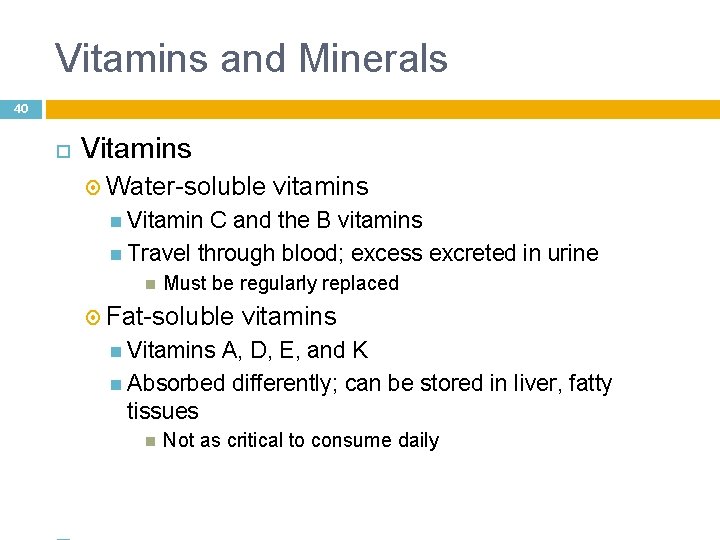 Vitamins and Minerals

40

Vitamins

Water-soluble vitamins

Vitamin C and the B vitamins

Travel through blood; excess excreted in urine

Must be regularly replaced

Fat-soluble vitamins

Vitamins A, D, E, and K

Absorbed differently; can be stored in liver, fatty tissues

Not as critical to consume daily